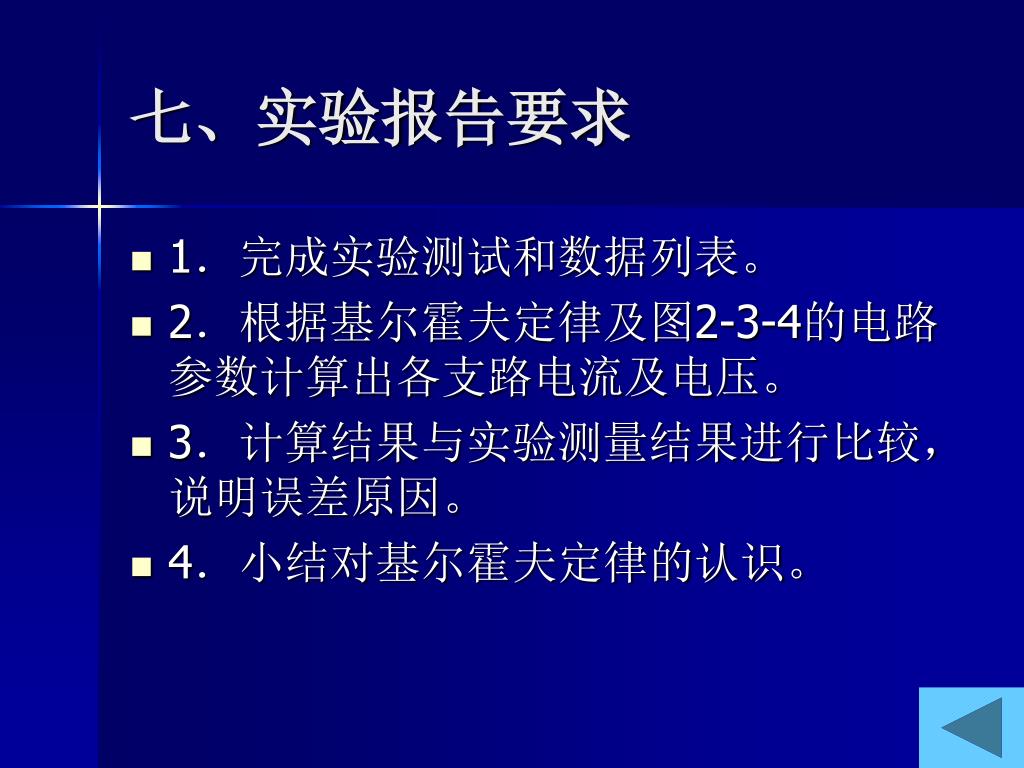 七、实验报告要求

1．完成实验测试和数据列表。

2．根据基尔霍夫定律及图2-3-4的电路参数计算出各支路电流及电压。

3．计算结果与实验测量结果进行比较，说明误差原因。

4．小结对基尔霍夫定律的认识。